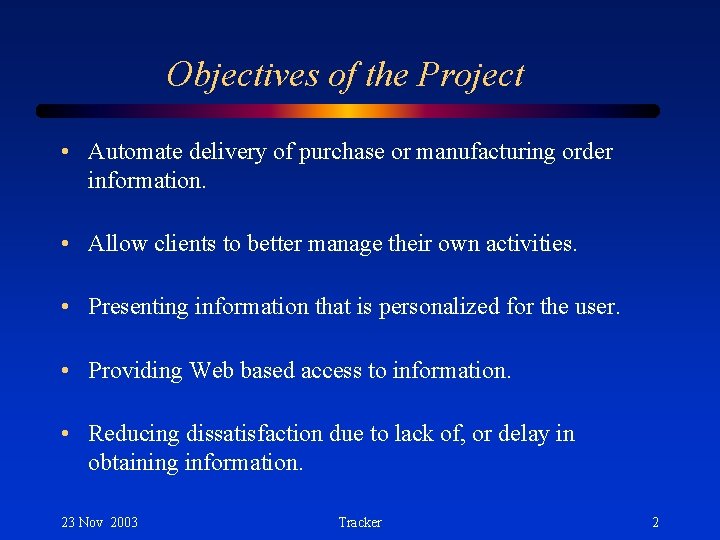 Objectives of the Project

• Automate delivery of purchase or manufacturing order information.

• Allow clients to better manage their own activities.

• Presenting information that is personalized for the user.

• Providing Web based access to information.

• Reducing dissatisfaction due to lack of, or delay in obtaining information.

23 Nov 2003

Tracker

2